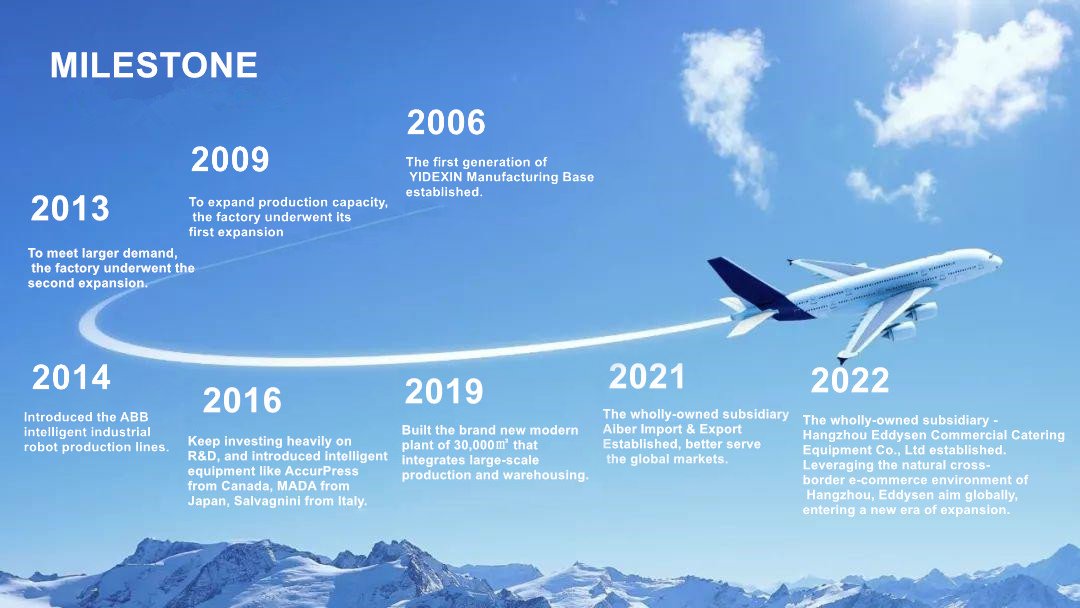 MILESTONE

2006

The first generation of YIDEXIN Manufacturing Base established.

2009

To expand production capacity, the factory underwent its first expansion

2013

To meet larger demand, the factory underwent the second expansion.

2014

Introduced the ABB intelligent industrial robot production lines.

2016

Keep investing heavily on R&D, and introduced intelligent equipment like AccurPress from Canada, MADA from Japan, Salvagnini from Italy.

2019

Built the brand new modern plant of 30,000㎡ that integrates large-scale production and warehousing.

2021

The wholly-owned subsidiary Aiber Import & Export Established, better serve the global markets.

2022

The wholly-owned subsidiary - Hangzhou Eddysen Commercial Catering Equipment Co., Ltd established. Leveraging the natural cross-border e-commerce environment of Hangzhou, Eddysen aim globally, entering a new era of expansion.